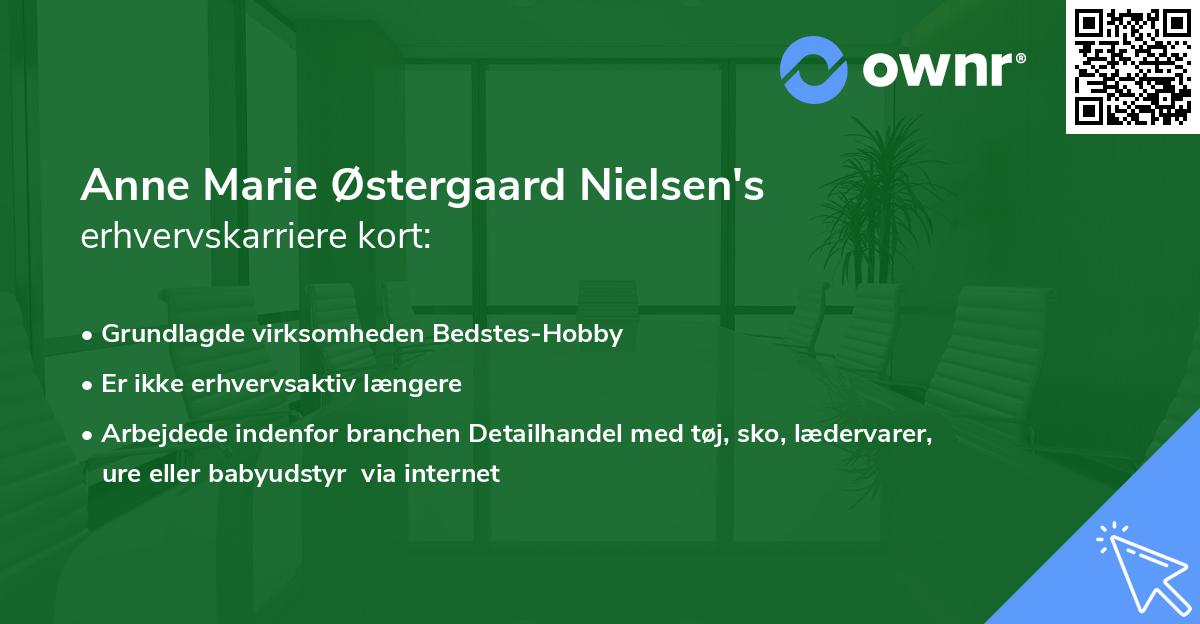 ownr®

Anne Marie Østergaard Nielsen's erhvervskarriere kort:

• Grundlagde virksomheden Bedstes-Hobby

• Er ikke erhvervsaktiv længere

• Arbejdede indenfor branchen Detailhandel med tøj, sko, lædervarer, ure eller babyudstyr via internet